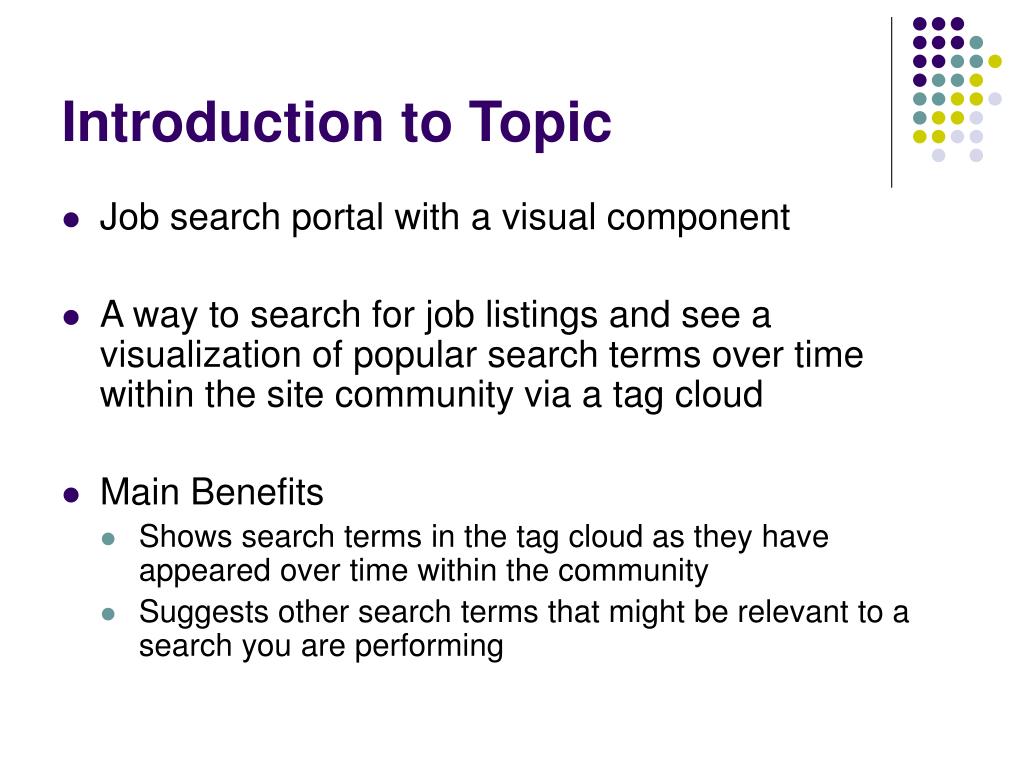 Introduction to Topic

- Job search portal with a visual component
- A way to search for job listings and see a visualization of popular search terms over time within the site community via a tag cloud
- Main Benefits
  - Shows search terms in the tag cloud as they have appeared over time within the community
  - Suggests other search terms that might be relevant to a search you are performing